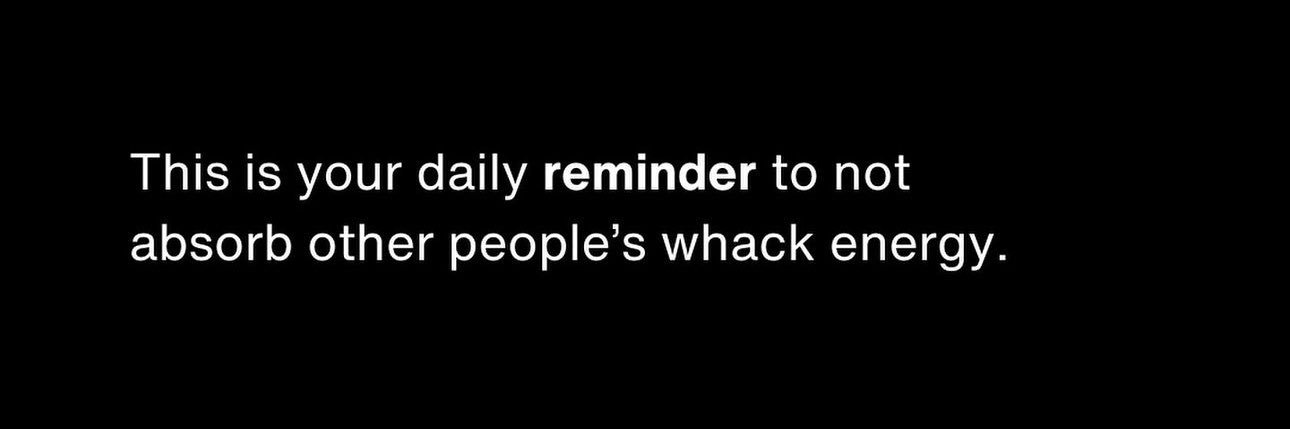 This is your daily reminder to not absorb other people’s whack energy.